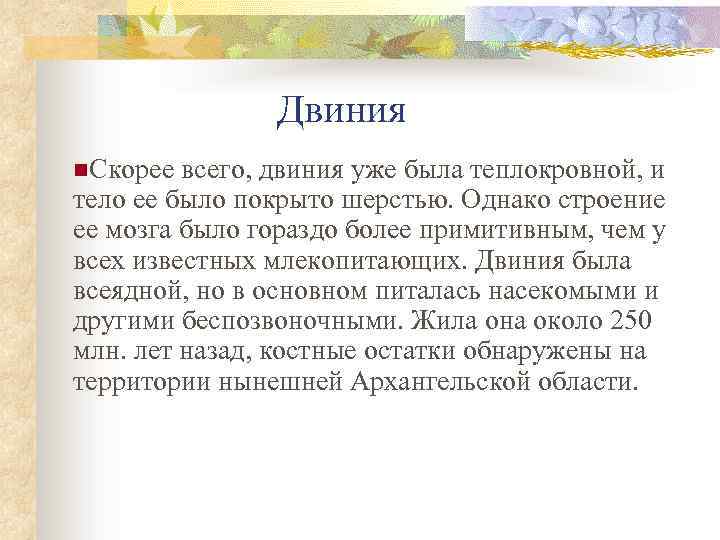 Двиния

Скорее всего, двиния уже была теплокровной, и тело ее было покрыто шерстью. Однако строение ее мозга было гораздо более примитивным, чем у всех известных млекопитающих. Двиния была всеядной, но в основном питалась насекомыми и другими беспозвоночными. Жила она около 250 млн. лет назад, костные остатки обнаружены на территории нынешней Архангельской области.